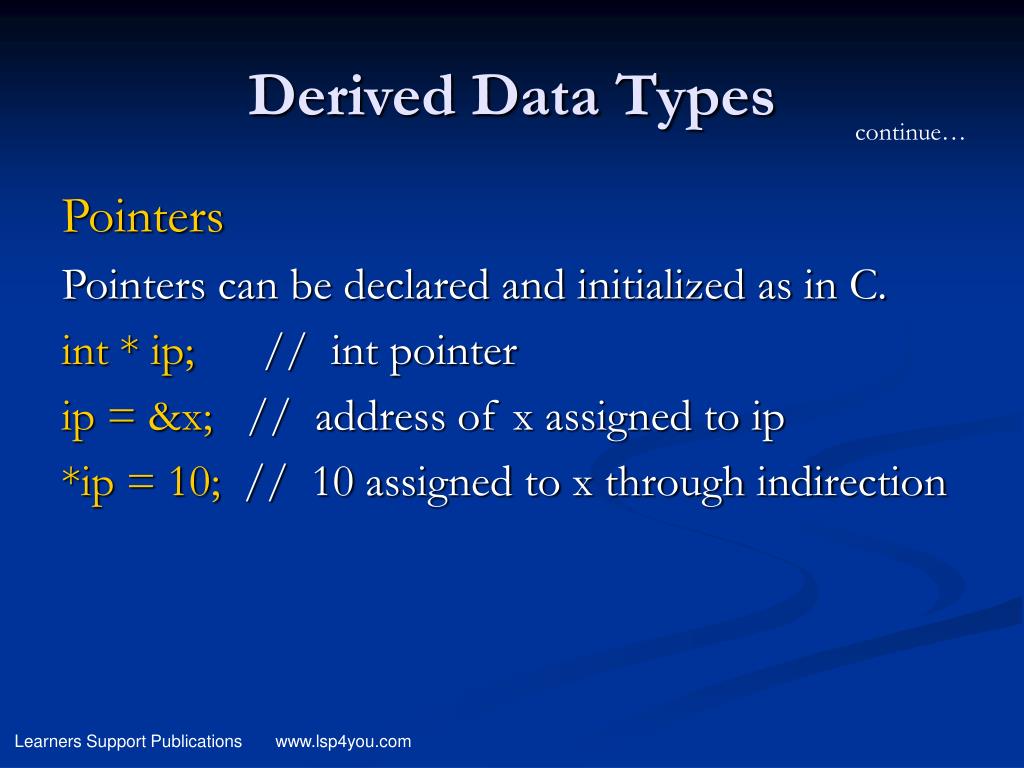 Derived Data Types

continue…

Pointers

Pointers can be declared and initialized as in C.

int * ip; // int pointer

ip = &x; // address of x assigned to ip

*ip = 10; // 10 assigned to x through indirection

Learners Support Publications www.lsp4you.com